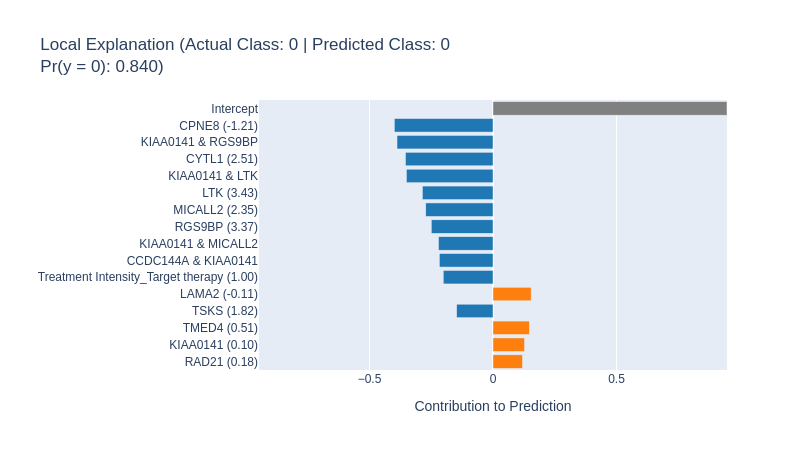 Local Explanation (Actual Class: 0 | Predicted Class: 0
Pr(y = 0): 0.840)

Intercept
CPNE8 (-1.21)
KIAA0141 & RGS9BP
CYTL1 (2.51)
KIAA0141 & LTK
LTK (3.43)
MICALL2 (2.35)
RGS9BP (3.37)
KIAA0141 & MICALL2
CCDC144A & KIAA0141
Treatment Intensity_Target therapy (1.00)
LAMA2 (-0.11)
TSKS (1.82)
TMED4 (0.51)
KIAA0141 (0.10)
RAD21 (0.18)

−0.5
0
0.5

Contribution to Prediction